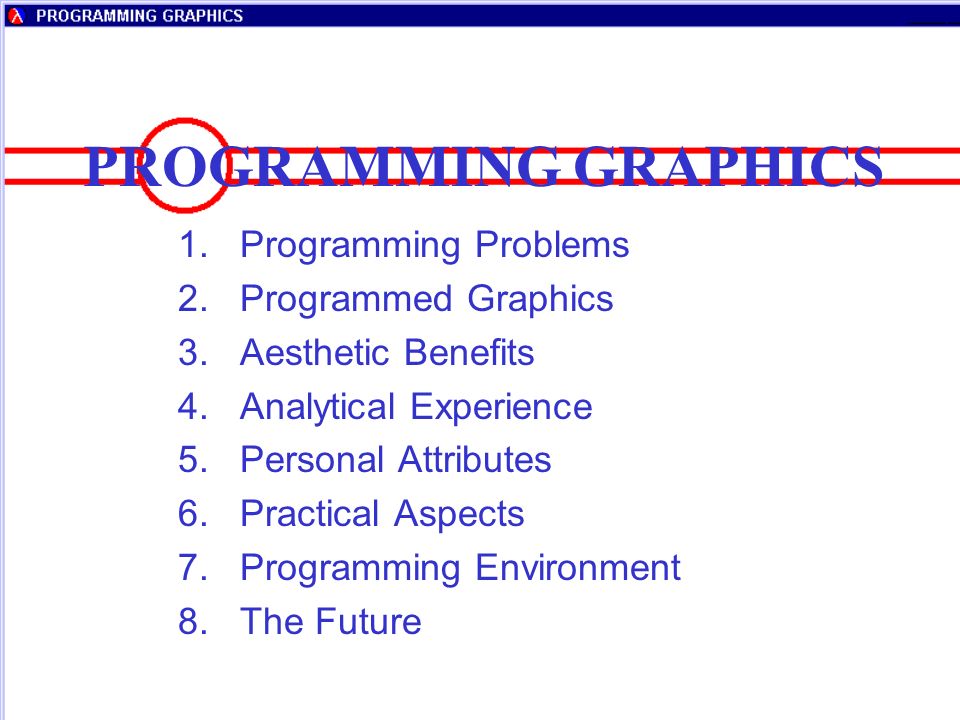 PROGRAMMING GRAPHICS

PROGRAMMING GRAPHICS

1. Programming Problems
2. Programmed Graphics
3. Aesthetic Benefits
4. Analytical Experience
5. Personal Attributes
6. Practical Aspects
7. Programming Environment
8. The Future